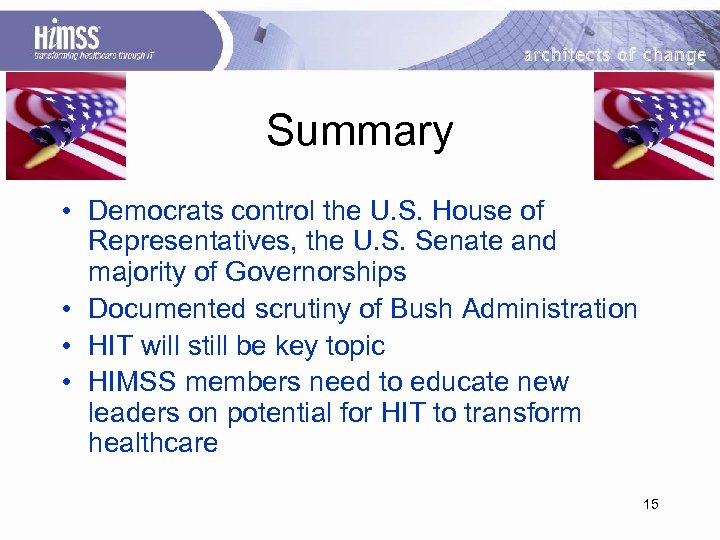 HIMSS
transforming healthcare through IT

architects of change

Summary

• Democrats control the U.S. House of Representatives, the U.S. Senate and majority of Governorships
• Documented scrutiny of Bush Administration
• HIT will still be key topic
• HIMSS members need to educate new leaders on potential for HIT to transform healthcare

15